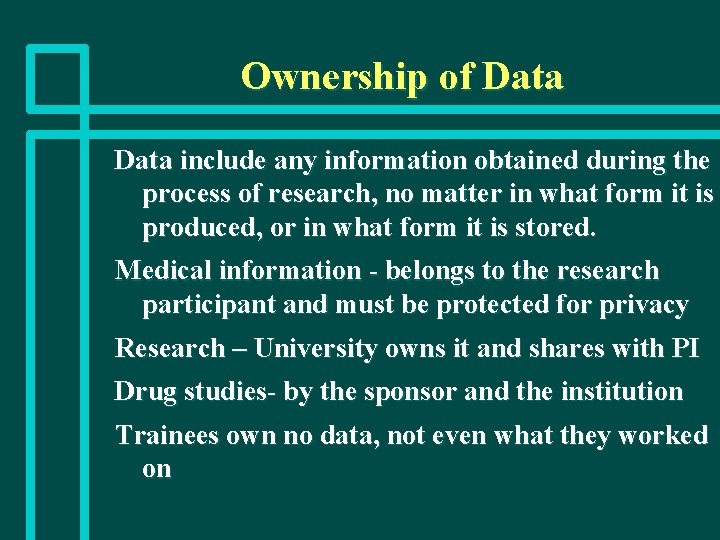 Ownership of Data

Data include any information obtained during the process of research, no matter in what form it is produced, or in what form it is stored.

Medical information - belongs to the research participant and must be protected for privacy

Research – University owns it and shares with PI

Drug studies- by the sponsor and the institution

Trainees own no data, not even what they worked on